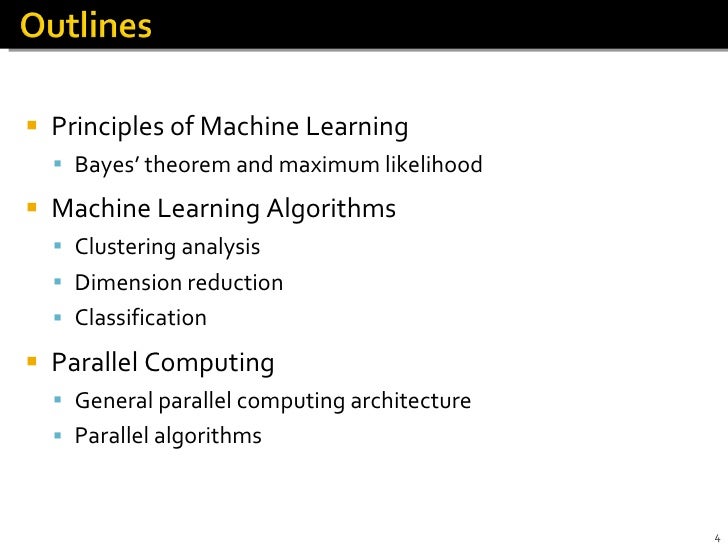 Outlines

- Principles of Machine Learning
  - Bayes' theorem and maximum likelihood
- Machine Learning Algorithms
  - Clustering analysis
  - Dimension reduction
  - Classification
- Parallel Computing
  - General parallel computing architecture
  - Parallel algorithms

4